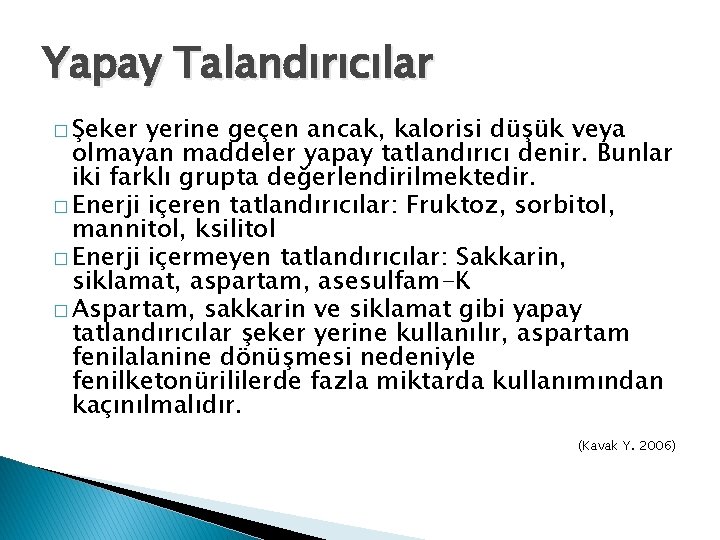 Yapay Talandırıcılar

□ Şeker yerine geçen ancak, kalorisi düşük veya olmayan maddeler yapay tatlandırıcı denir. Bunlar iki farklı grupta değerlendirilmektedir.

□ Enerji içeren tatlandırıcılar: Fruktoz, sorbitol, mannitol, ksilitol

□ Enerji içermeyen tatlandırıcılar: Sakkarin, siklamat, aspartam, asesulfam-K

□ Aspartam, sakkarin ve siklamat gibi yapay tatlandırıcılar şeker yerine kullanılır, aspartam fenilalanine dönüşmesi nedeniyle fenilketonürililerde fazla miktarda kullanımından kaçınılmalıdır.

(Kavak Y. 2006)